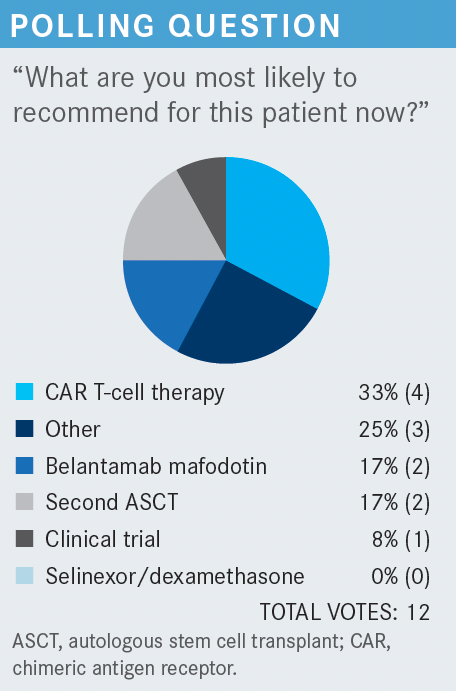 POLLING QUESTION

“What are you most likely to recommend for this patient now?”

| | |
|---|---|
| CAR T-cell therapy | 33% (4) |
| Other | 25% (3) |
| Belantamab mafodotin | 17% (2) |
| Second ASCT | 17% (2) |
| Clinical trial | 8% (1) |
| Selinexor/dexamethasone | 0% (0) |

TOTAL VOTES: 12

ASCT, autologous stem cell transplant; CAR, chimeric antigen receptor.